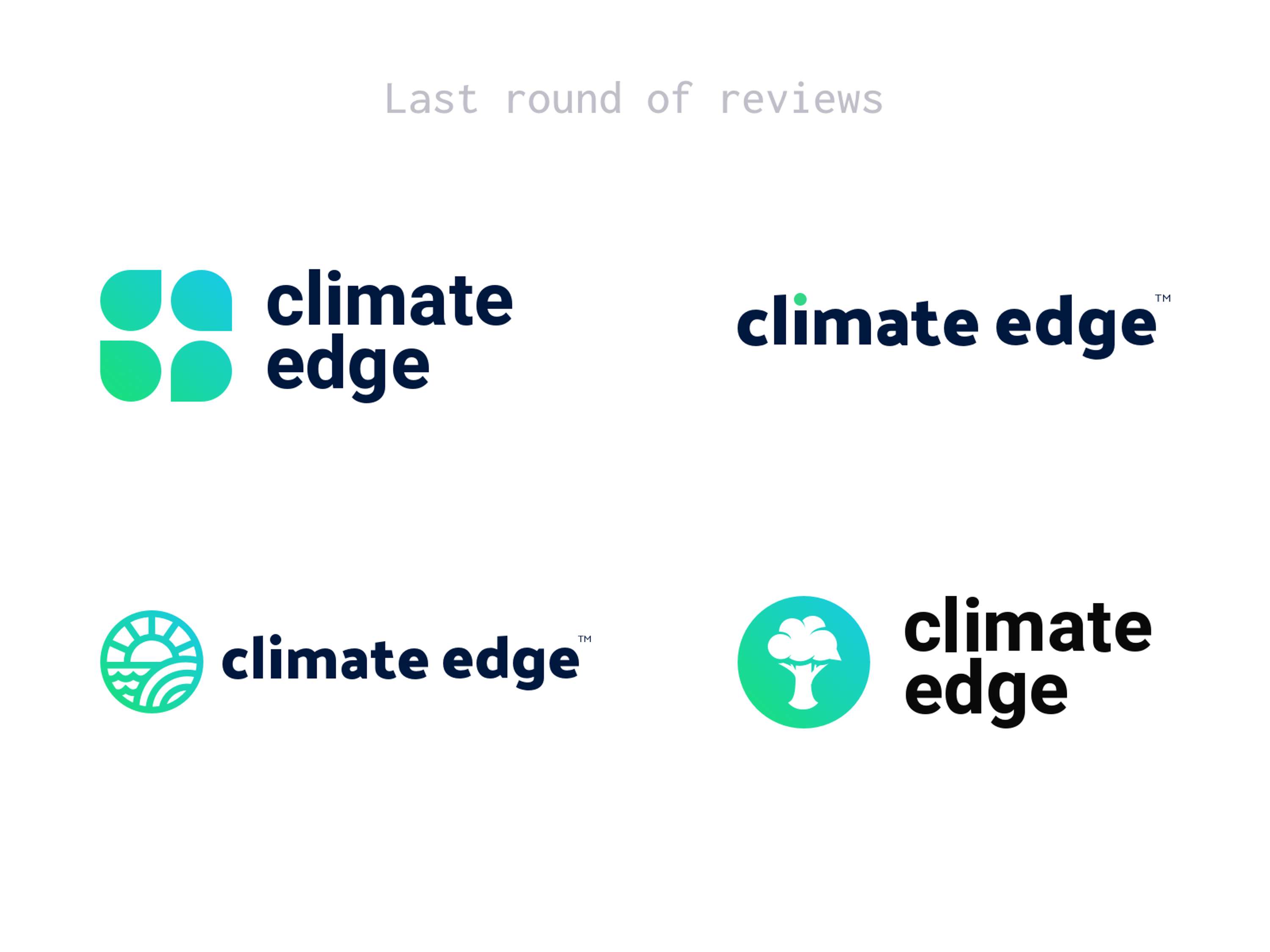 Last round of reviews

climate edge

climate edge™

climate edge™

climate edge